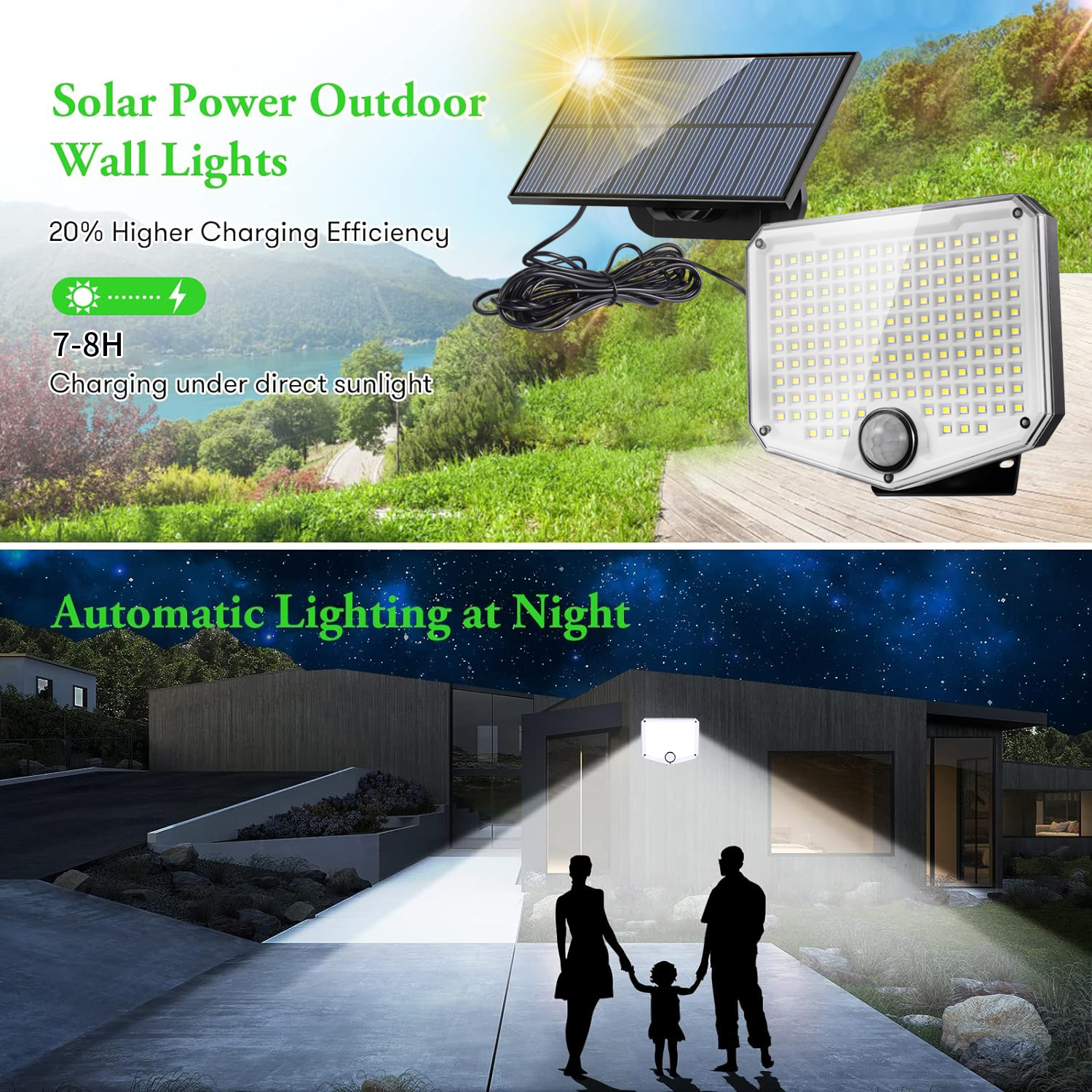 Solar Power Outdoor Wall Lights

20% Higher Charging Efficiency

7-8H
Charging under direct sunlight

Automatic Lighting at Night